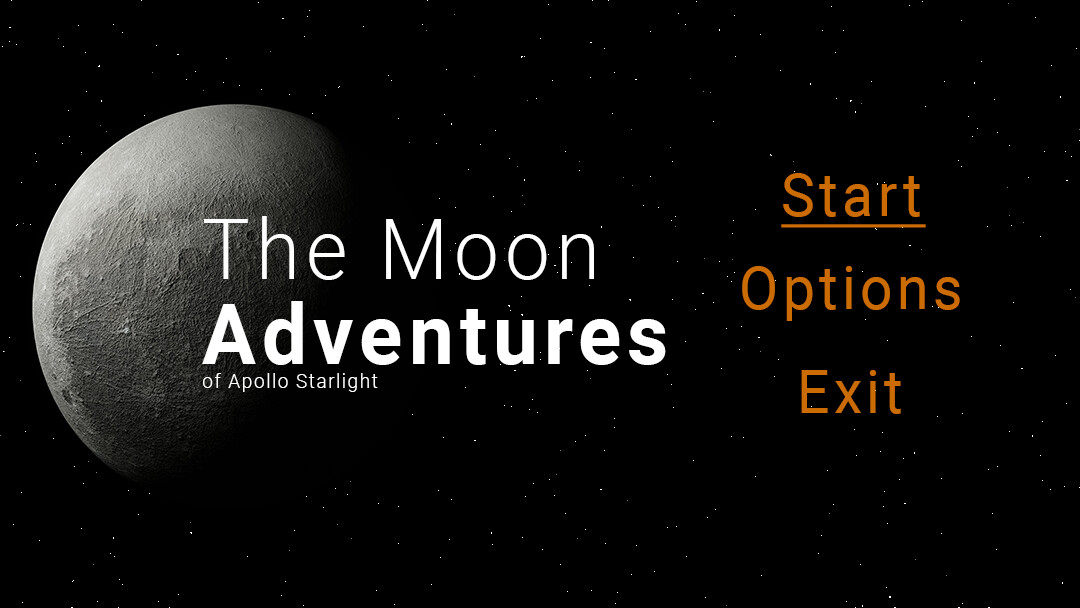 The Moon
Adventures
of Apollo Starlight

Start
Options
Exit